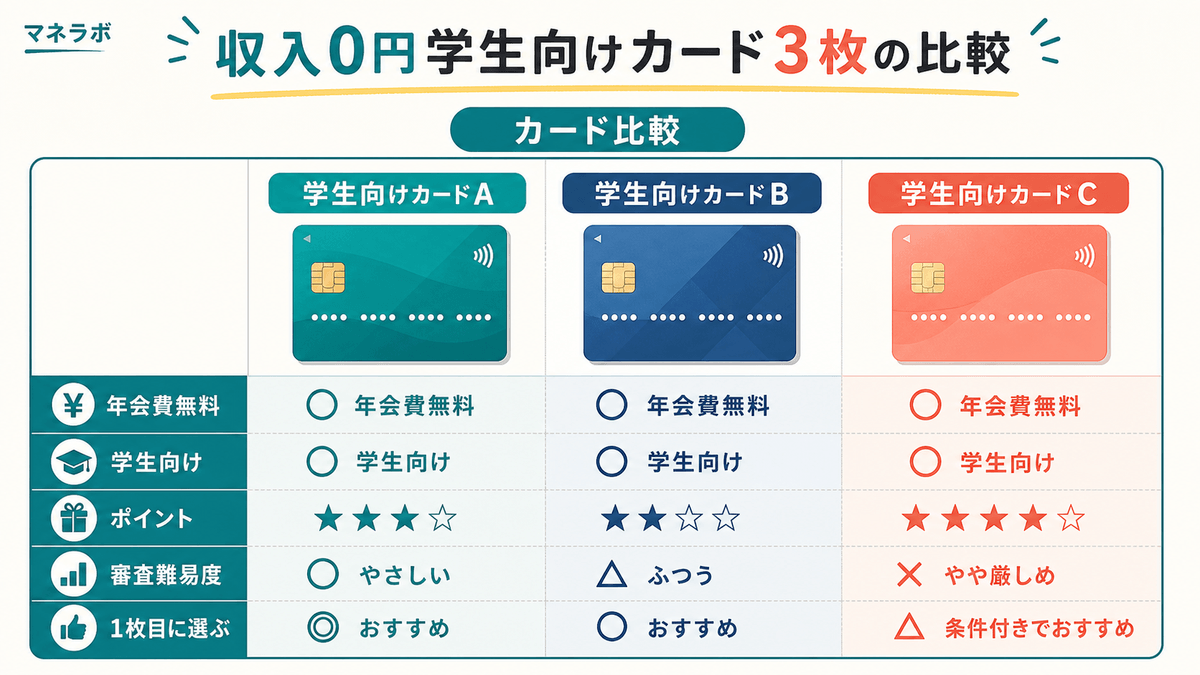 マネラボ

収入0円学生向けカード3枚の比較

カード比較

| | 学生向けカードA | 学生向けカードB | 学生向けカードC |
|---|---|---|---|
| | •••• •••• •••• •••• | •••• •••• •••• •••• | •••• •••• •••• •••• |
| ¥ 年会費無料 | ○ 年会費無料 | ○ 年会費無料 | ○ 年会費無料 |
| 学生向け | ○ 学生向け | ○ 学生向け | ○ 学生向け |
| ポイント | ★★★☆ | ★★☆☆ | ★★★★☆ |
| 審査難易度 | ○ やさしい | △ ふつう | ✕ やや厳しめ |
| 1枚目に選ぶ | ◎ おすすめ | ○ おすすめ | △ 条件付きでおすすめ |